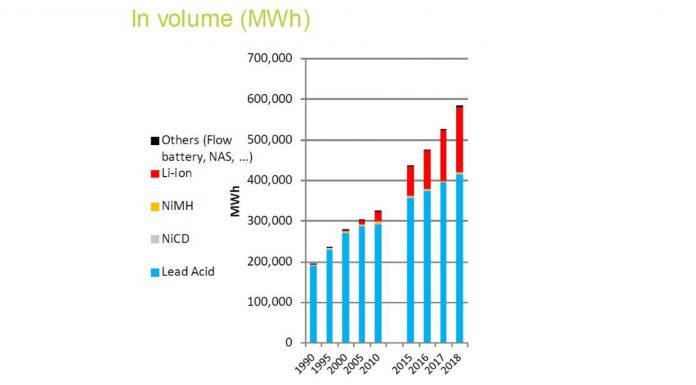 In volume (MWh)

Others (Flow battery, NAS, ...)
Li-ion
NiMH
NiCD
Lead Acid

MWh

700,000
600,000
500,000
400,000
300,000
200,000
100,000
0

1990
1995
2000
2005
2010
2015
2016
2017
2018